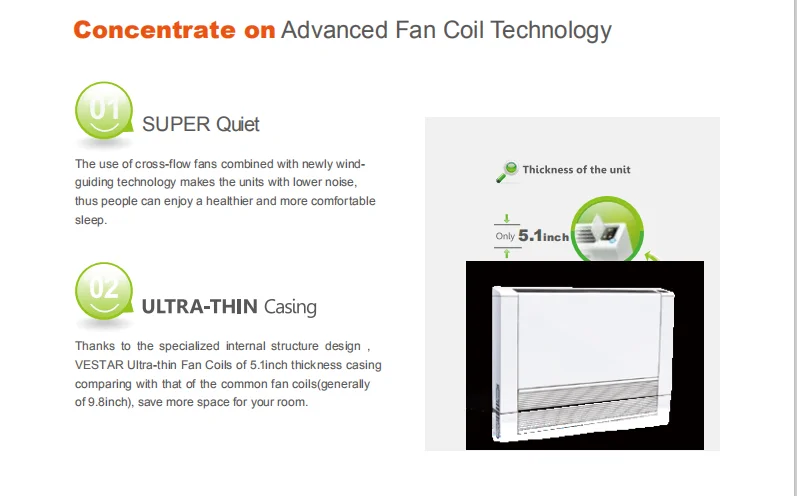 Concentrate on Advanced Fan Coil Technology

01

SUPER Quiet

The use of cross-flow fans combined with newly wind-guiding technology makes the units with lower noise, thus people can enjoy a healthier and more comfortable sleep.

02

ULTRA-THIN Casing

Thanks to the specialized internal structure design , VESTAR Ultra-thin Fan Coils of 5.1inch thickness casing comparing with that of the common fan coils(generally of 9.8inch), save more space for your room.

Thickness of the unit

Only 5.1inch